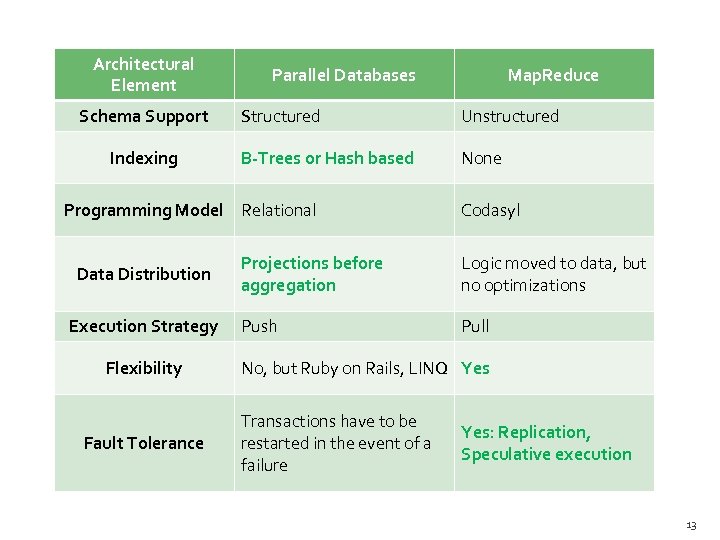 | Architectural Element | Parallel Databases | MapReduce |
|---|---|---|
| Schema Support | Structured | Unstructured |
| Indexing | B-Trees or Hash based | None |
| Programming Model | Relational | Codasyl |
| Data Distribution | Projections before aggregation | Logic moved to data, but no optimizations |
| Execution Strategy | Push | Pull |
| Flexibility | No, but Ruby on Rails, LINQ | Yes |
| Fault Tolerance | Transactions have to be restarted in the event of a failure | Yes: Replication, Speculative execution |

13